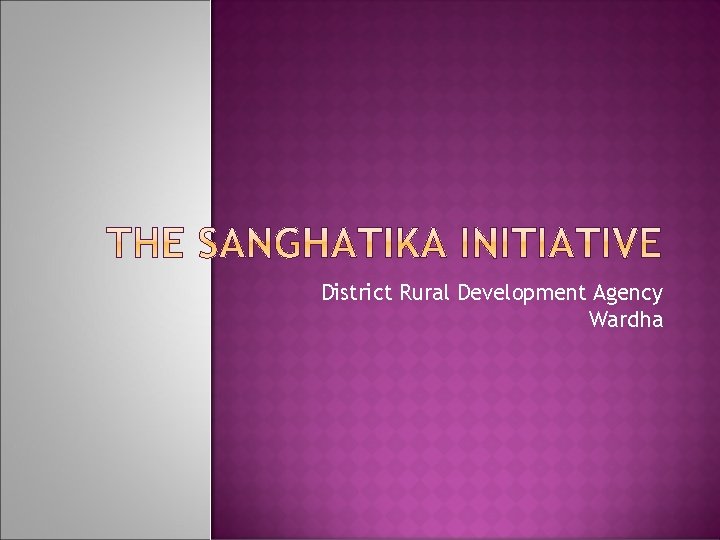 THE SANGHATIKA INITIATIVE

District Rural Development Agency
Wardha